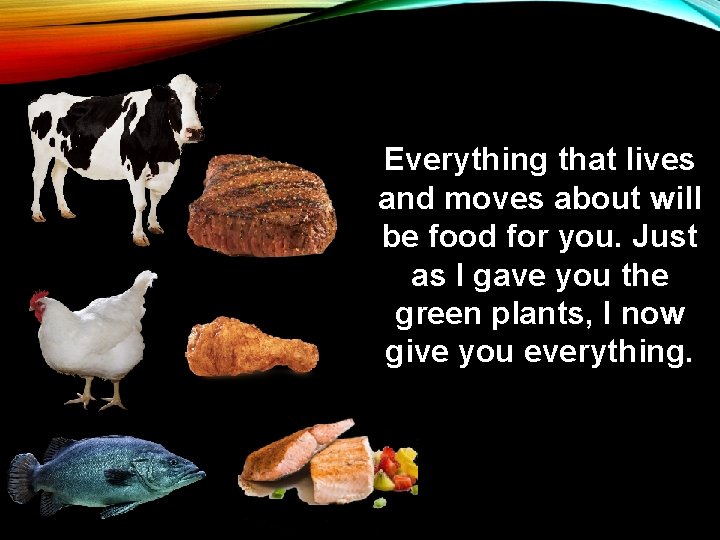 Everything that lives and moves about will be food for you. Just as I gave you the green plants, I now give you everything.